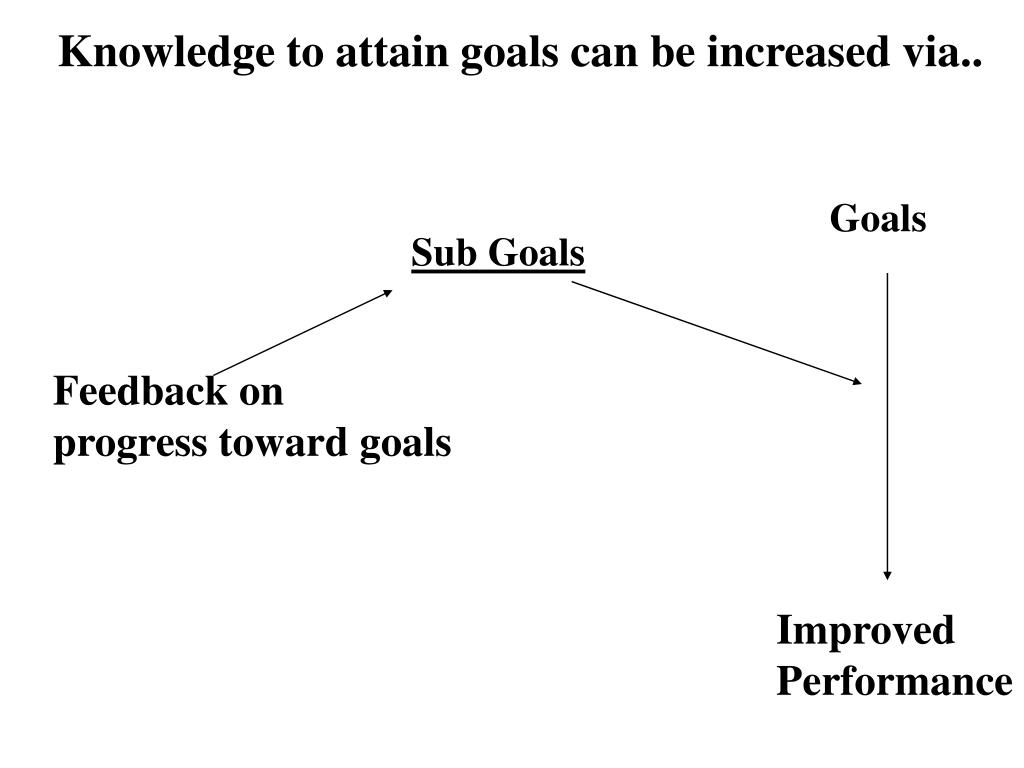 Knowledge to attain goals can be increased via..

Goals

Sub Goals

Feedback on progress toward goals

Improved Performance